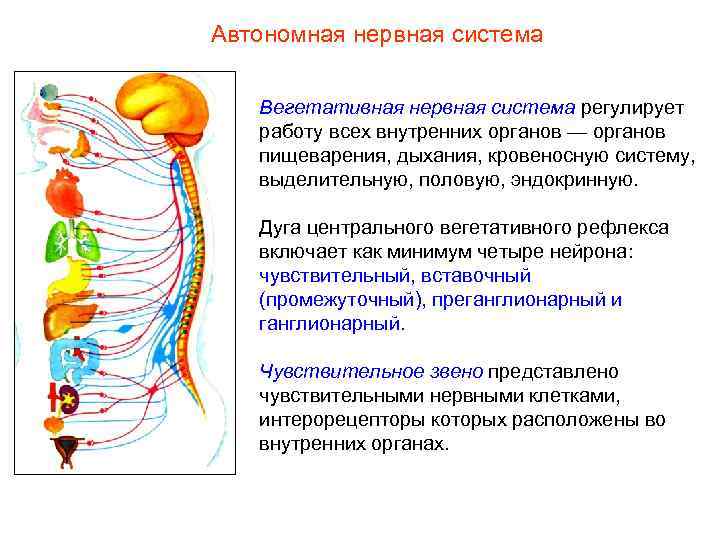 Автономная нервная система

Вегетативная нервная система регулирует работу всех внутренних органов — органов пищеварения, дыхания, кровеносную систему, выделительную, половую, эндокринную.

Дуга центрального вегетативного рефлекса включает как минимум четыре нейрона: чувствительный, вставочный (промежуточный), преганглионарный и ганглионарный.

Чувствительное звено представлено чувствительными нервными клетками, интерорецепторы которых расположены во внутренних органах.